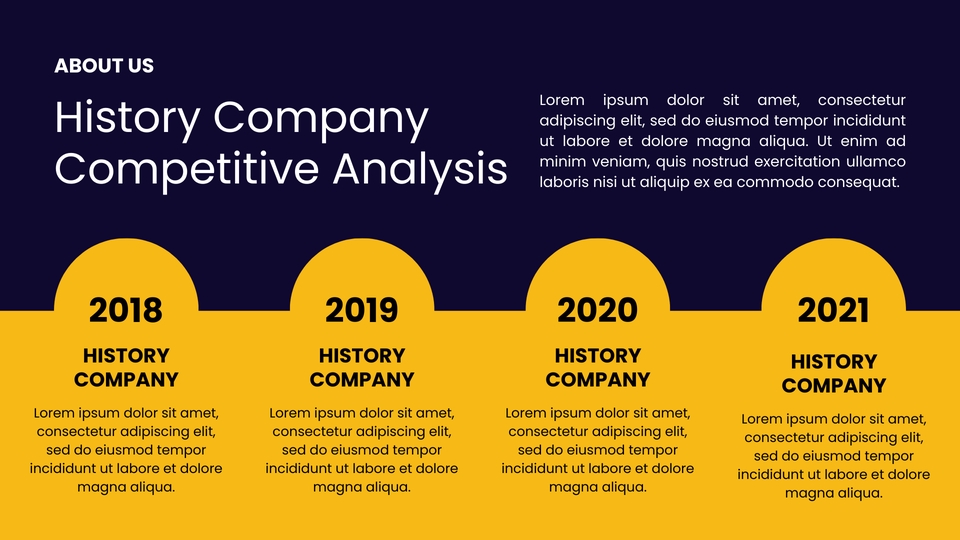 ABOUT US

History Company
Competitive Analysis

Lorem ipsum dolor sit amet, consectetur adipiscing elit, sed do eiusmod tempor incididunt ut labore et dolore magna aliqua. Ut enim ad minim veniam, quis nostrud exercitation ullamco laboris nisi ut aliquip ex ea commodo consequat.

2018

HISTORY
COMPANY

Lorem ipsum dolor sit amet, consectetur adipiscing elit, sed do eiusmod tempor incididunt ut labore et dolore magna aliqua.

2019

HISTORY
COMPANY

Lorem ipsum dolor sit amet, consectetur adipiscing elit, sed do eiusmod tempor incididunt ut labore et dolore magna aliqua.

2020

HISTORY
COMPANY

Lorem ipsum dolor sit amet, consectetur adipiscing elit, sed do eiusmod tempor incididunt ut labore et dolore magna aliqua.

2021

HISTORY
COMPANY

Lorem ipsum dolor sit amet, consectetur adipiscing elit, sed do eiusmod tempor incididunt ut labore et dolore magna aliqua.